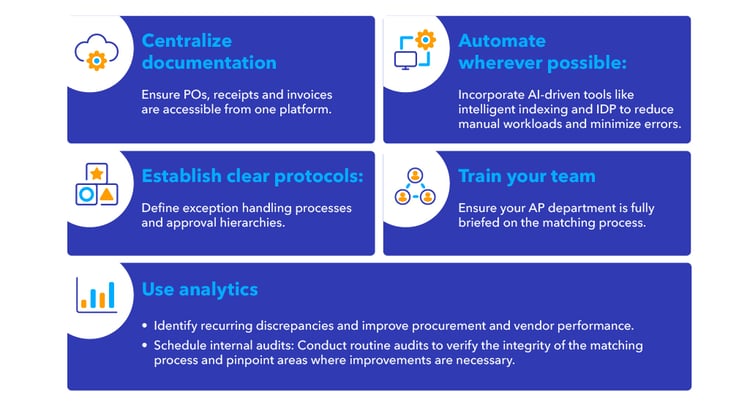 Centralize documentation

Ensure POs, receipts and invoices are accessible from one platform.

Automate wherever possible:

Incorporate AI-driven tools like intelligent indexing and IDP to reduce manual workloads and minimize errors.

Establish clear protocols:

Define exception handling processes and approval hierarchies.

Train your team

Ensure your AP department is fully briefed on the matching process.

Use analytics

• Identify recurring discrepancies and improve procurement and vendor performance.
• Schedule internal audits: Conduct routine audits to verify the integrity of the matching process and pinpoint areas where improvements are necessary.